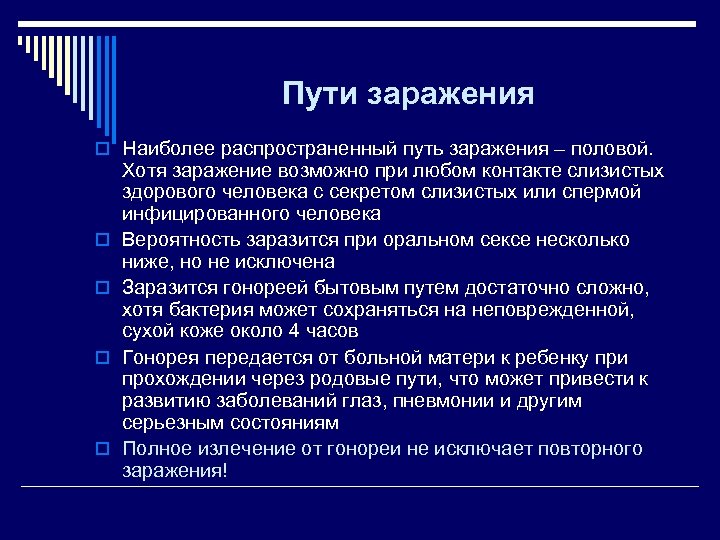 Пути заражения

Наиболее распространенный путь заражения – половой. Хотя заражение возможно при любом контакте слизистых здорового человека с секретом слизистых или спермой инфицированного человека

Вероятность заразится при оральном сексе несколько ниже, но не исключена

Заразится гонореей бытовым путем достаточно сложно, хотя бактерия может сохраняться на неповрежденной, сухой коже около 4 часов

Гонорея передается от больной матери к ребенку при прохождении через родовые пути, что может привести к развитию заболеваний глаз, пневмонии и другим серьезным состояниям

Полное излечение от гонореи не исключает повторного заражения!